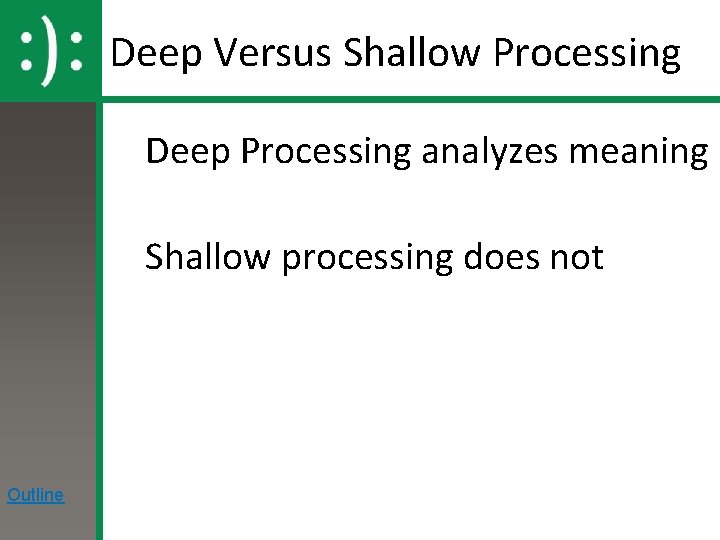 :):

Deep Versus Shallow Processing

Deep Processing analyzes meaning

Shallow processing does not

Outline